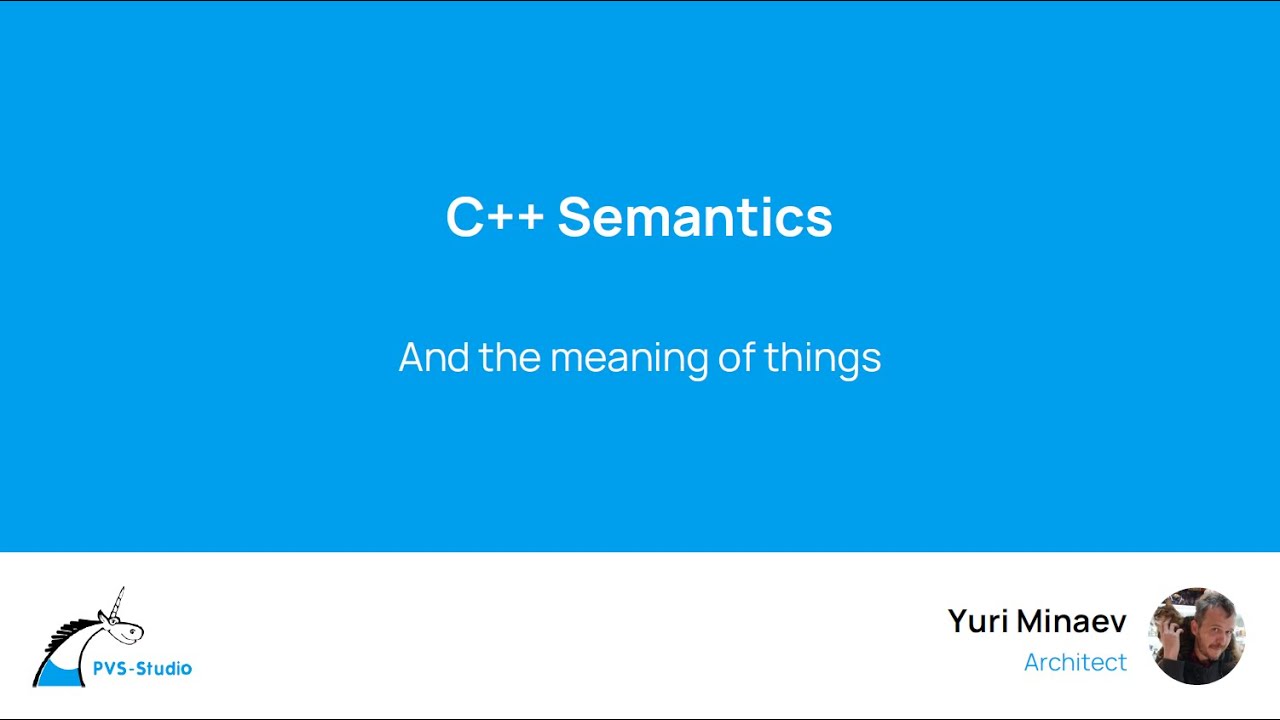 C++ Semantics

And the meaning of things

PVS-Studio

Yuri Minaev
Architect